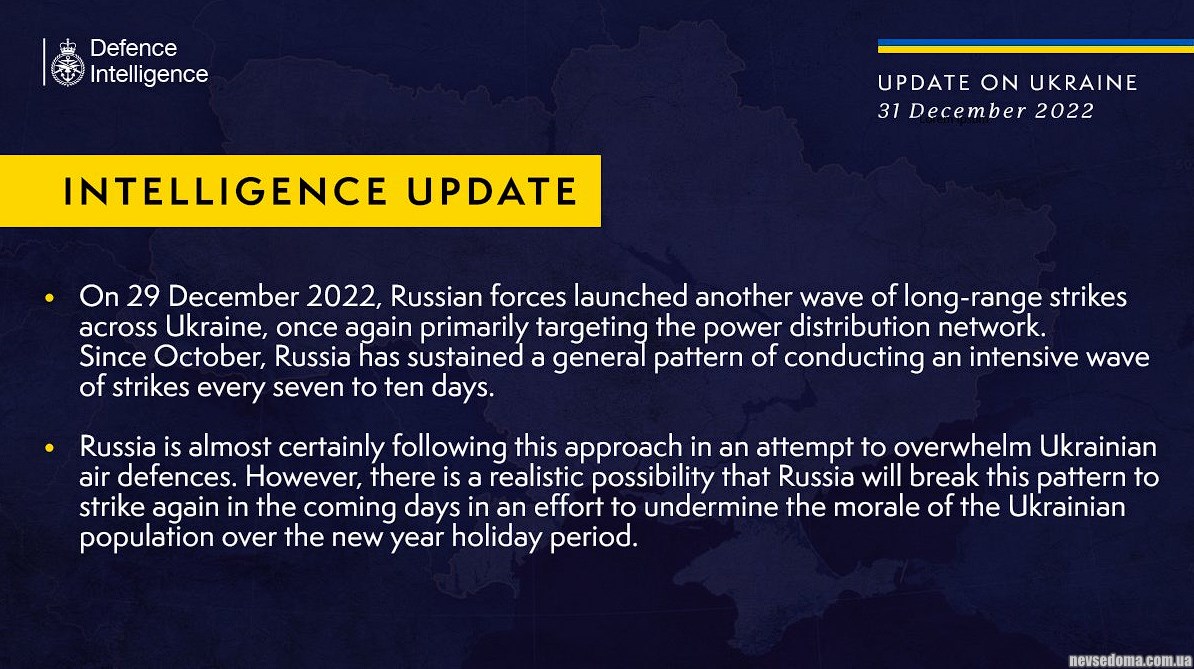 Defence Intelligence

UPDATE ON UKRAINE
31 December 2022

INTELLIGENCE UPDATE

• On 29 December 2022, Russian forces launched another wave of long-range strikes across Ukraine, once again primarily targeting the power distribution network. Since October, Russia has sustained a general pattern of conducting an intensive wave of strikes every seven to ten days.

• Russia is almost certainly following this approach in an attempt to overwhelm Ukrainian air defences. However, there is a realistic possibility that Russia will break this pattern to strike again in the coming days in an effort to undermine the morale of the Ukrainian population over the new year holiday period.

nevsedoma.com.ua